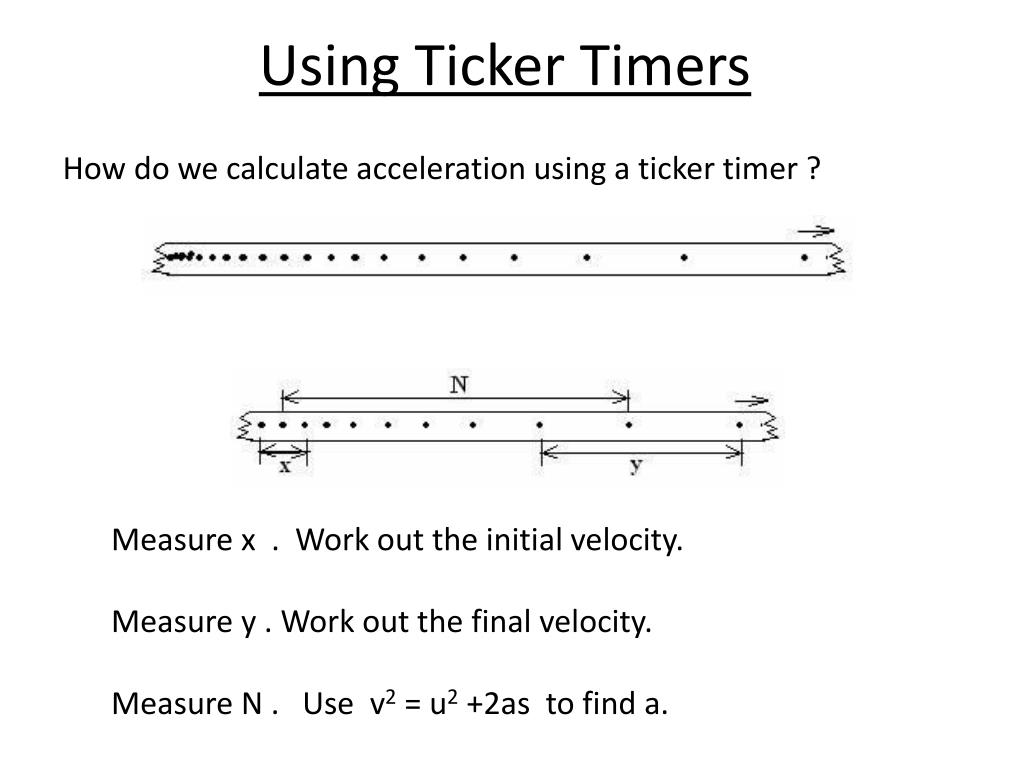 Using Ticker Timers

How do we calculate acceleration using a ticker timer ?

N

x

y

Measure x . Work out the initial velocity.

Measure y . Work out the final velocity.

Measure N . Use $v^2 = u^2 + 2as$ to find a.